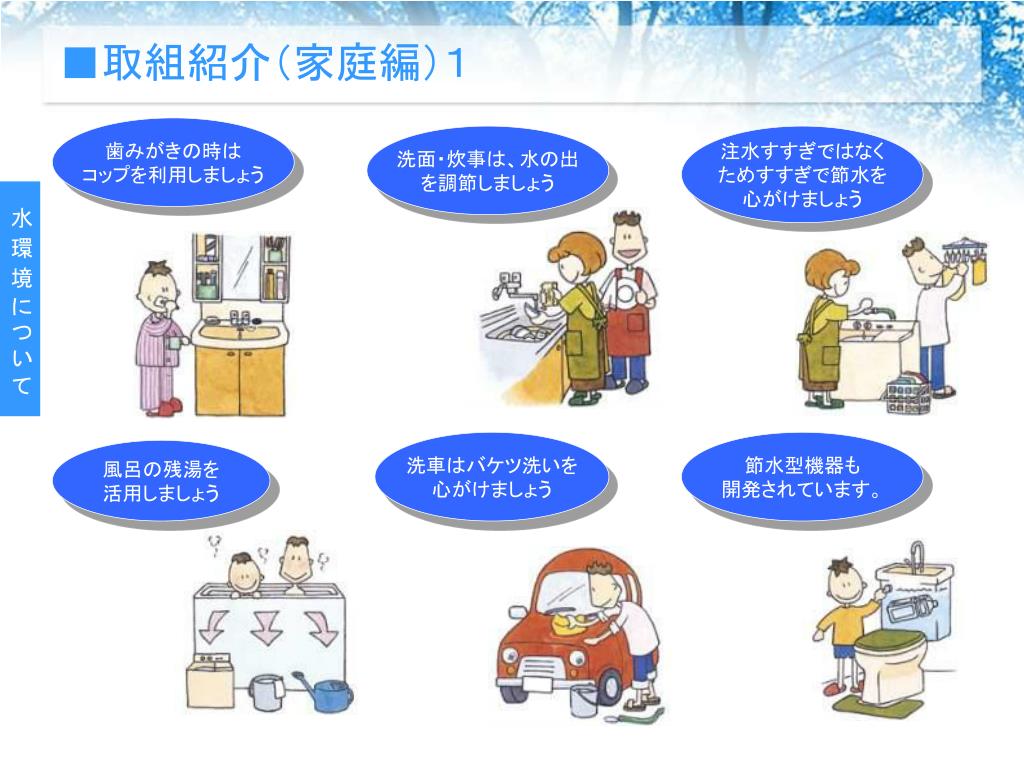 ■取組紹介（家庭編）1

水環境について

歯みがきの時は
コップを利用しましょう

洗面・炊事は、水の出
を調節しましょう

注水すすぎではなく
ためすすぎで節水を
心がけましょう

風呂の残湯を
活用しましょう

洗車はバケツ洗いを
心がけましょう

節水型機器も
開発されています。